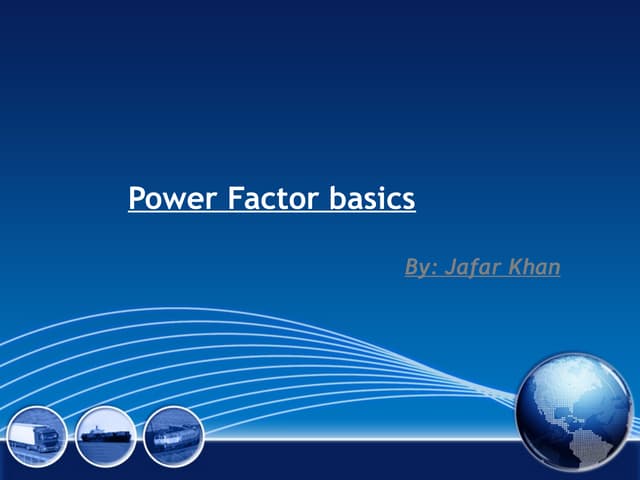 Power Factor basics

By: Jafar Khan